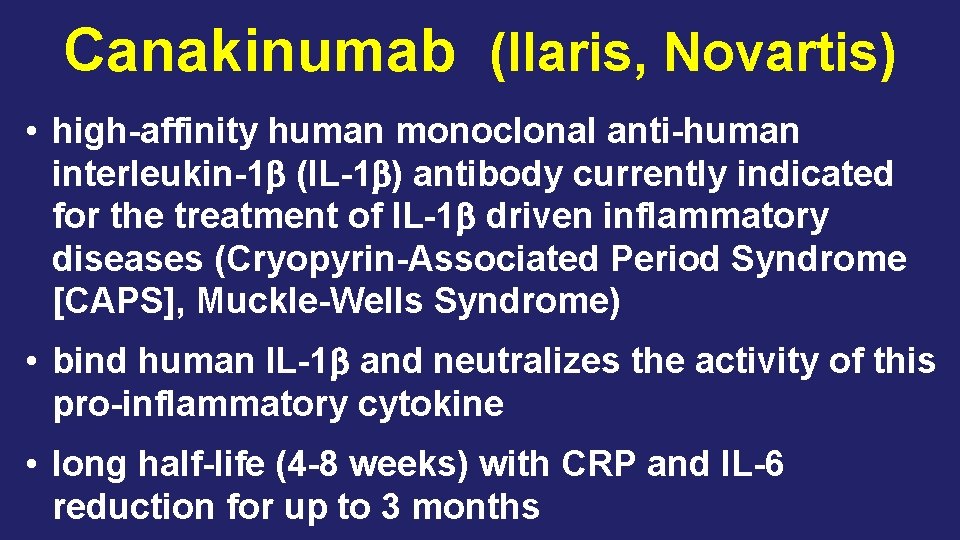 Canakinumab (Ilaris, Novartis)

• high-affinity human monoclonal anti-human interleukin-1β (IL-1β) antibody currently indicated for the treatment of IL-1β driven inflammatory diseases (Cryopyrin-Associated Period Syndrome [CAPS], Muckle-Wells Syndrome)

• bind human IL-1β and neutralizes the activity of this pro-inflammatory cytokine

• long half-life (4-8 weeks) with CRP and IL-6 reduction for up to 3 months